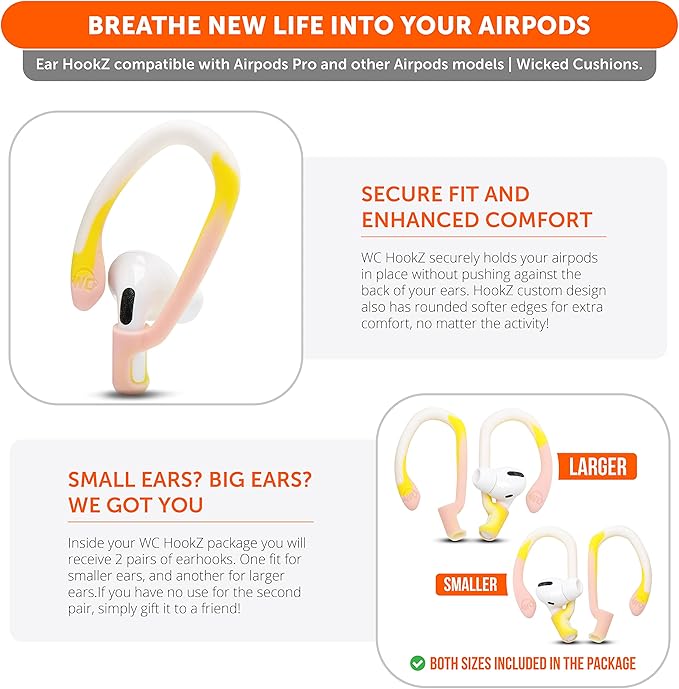 BREATHE NEW LIFE INTO YOUR AIRPODS

Ear HookZ compatible with Airpods Pro and other Airpods models | Wicked Cushions.

WC

SECURE FIT AND ENHANCED COMFORT

WC HookZ securely holds your airpods in place without pushing against the back of your ears. HookZ custom design also has rounded softer edges for extra comfort, no matter the activity!

SMALL EARS? BIG EARS? WE GOT YOU

Inside your WC HookZ package you will receive 2 pairs of earhooks. One fit for smaller ears, and another for larger ears.If you have no use for the second pair, simply gift it to a friend!

LARGER

SMALLER

BOTH SIZES INCLUDED IN THE PACKAGE